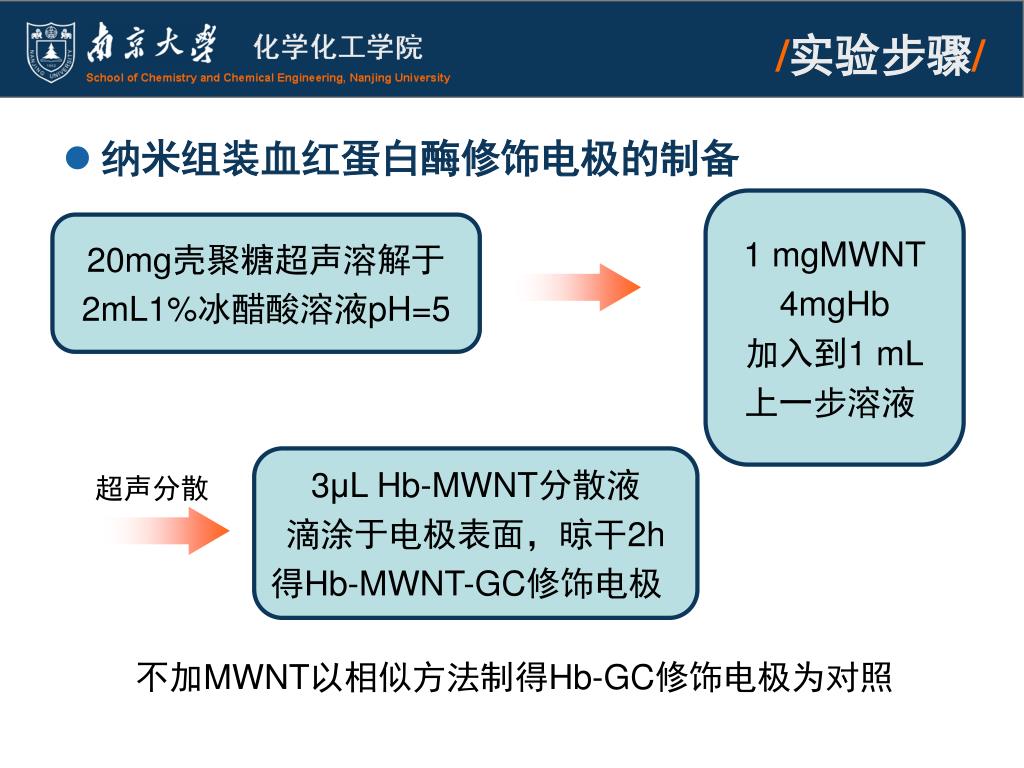 南京大學 化学化工学院
School of Chemistry and Chemical Engineering, Nanjing University

/实验步骤/

纳米组装血红蛋白酶修饰电极的制备

20mg壳聚糖超声溶解于
2mL1%冰醋酸溶液pH=5

1 mgMWNT
4mgHb
加入到1 mL
上一步溶液

超声分散

3μL Hb-MWNT分散液
滴涂于电极表面，晾干2h
得Hb-MWNT-GC修饰电极

不加MWNT以相似方法制得Hb-GC修饰电极为对照